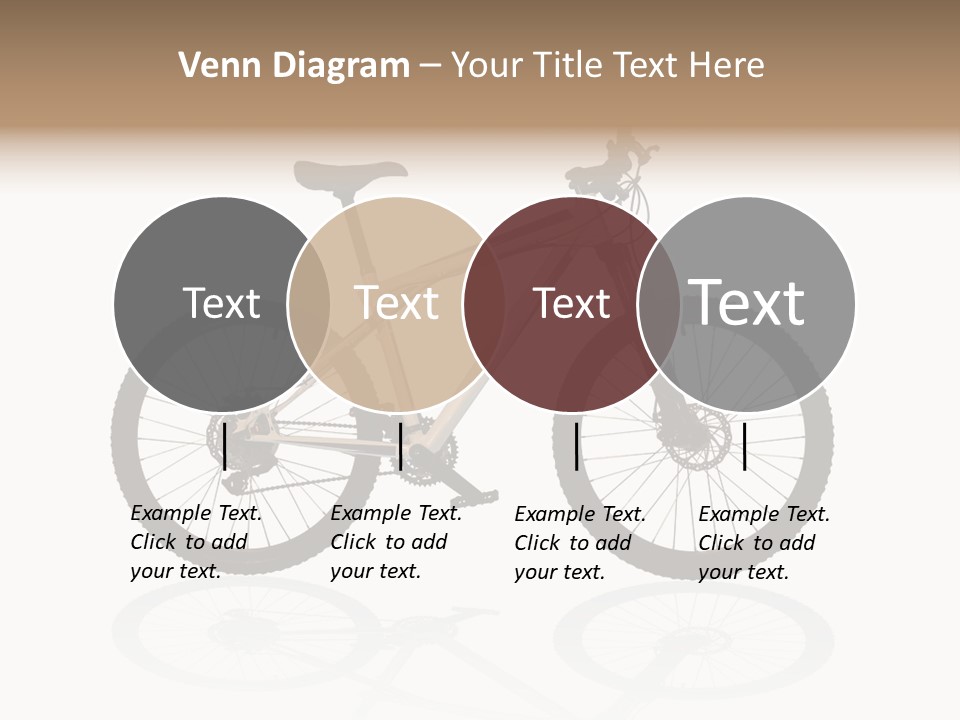 Venn Diagram – Your Title Text Here

Text

Text

Text

Text

Example Text. Click to add your text.

Example Text. Click to add your text.

Example Text. Click to add your text.

Example Text. Click to add your text.